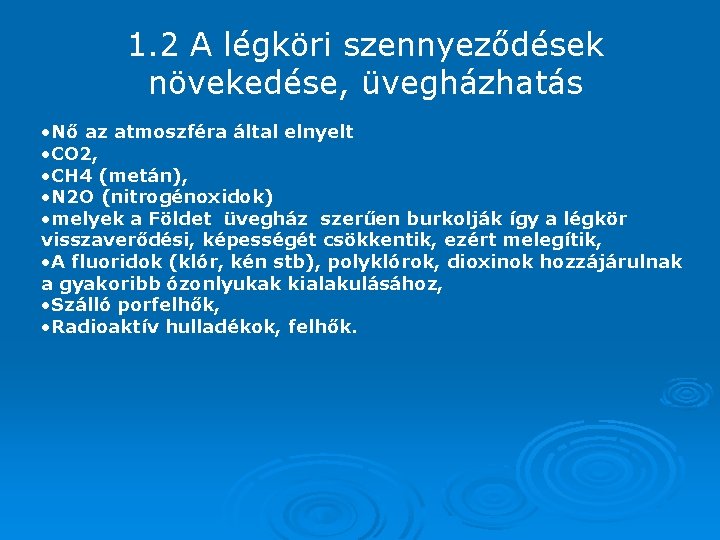 1.2 A légköri szennyeződések növekedése, üvegházhatás

•Nő az atmoszféra által elnyelt
•CO2,
•CH4 (metán),
•N2O (nitrogénoxidok)
•melyek a Földet üvegház szerűen burkolják így a légkör visszaverődési, képességét csökkentik, ezért melegítik,
•A fluoridok (klór, kén stb), polyklórok, dioxinok hozzájárulnak a gyakoribb ózonlyukak kialakulásához,
•Szálló porfelhők,
•Radioaktív hulladékok, felhők.